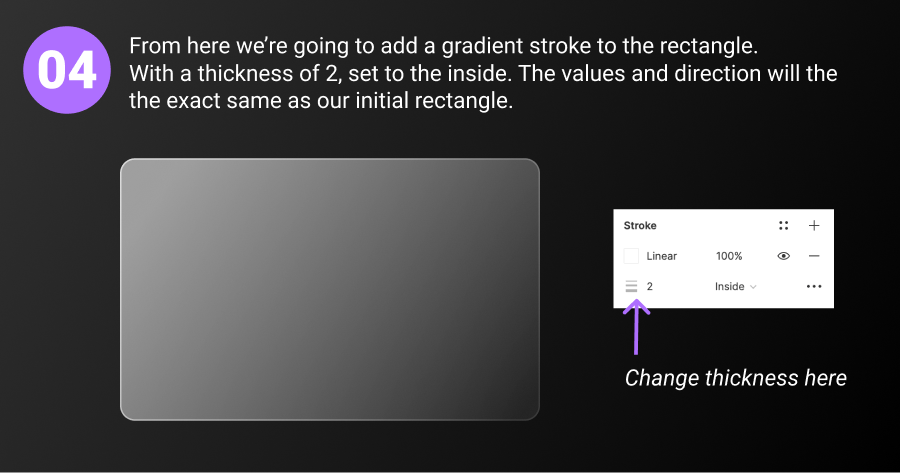 04

From here we're going to add a gradient stroke to the rectangle. With a thickness of 2, set to the inside. The values and direction will the the exact same as our initial rectangle.

Stroke

Linear 100%

2 Inside

Change thickness here